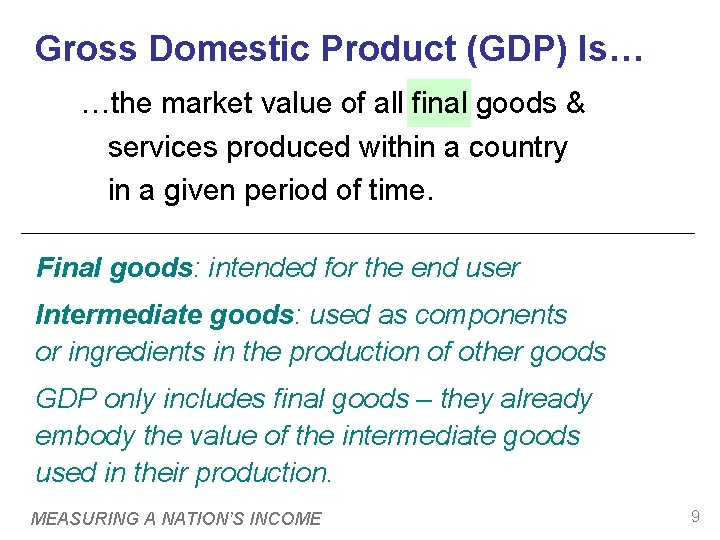 Gross Domestic Product (GDP) Is…

…the market value of all final goods & services produced within a country in a given period of time.

Final goods: intended for the end user

Intermediate goods: used as components or ingredients in the production of other goods

GDP only includes final goods – they already embody the value of the intermediate goods used in their production.

MEASURING A NATION'S INCOME

9